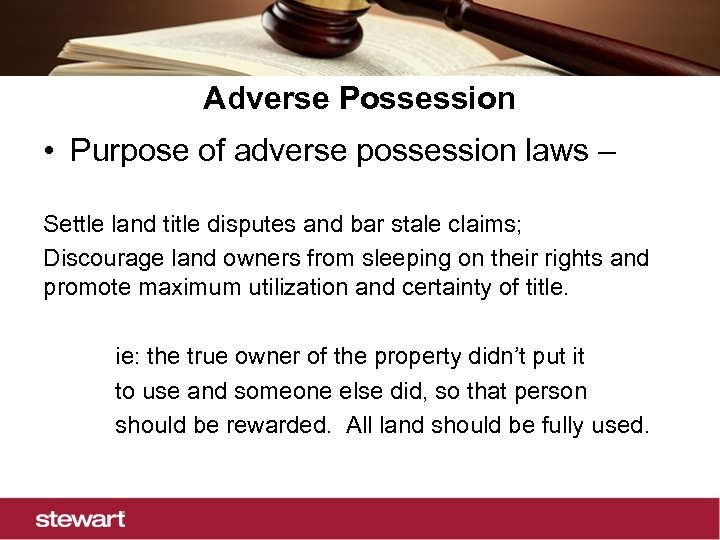 Adverse Possession

• Purpose of adverse possession laws –

Settle land title disputes and bar stale claims;

Discourage land owners from sleeping on their rights and promote maximum utilization and certainty of title.

ie: the true owner of the property didn't put it to use and someone else did, so that person should be rewarded. All land should be fully used.

stewart